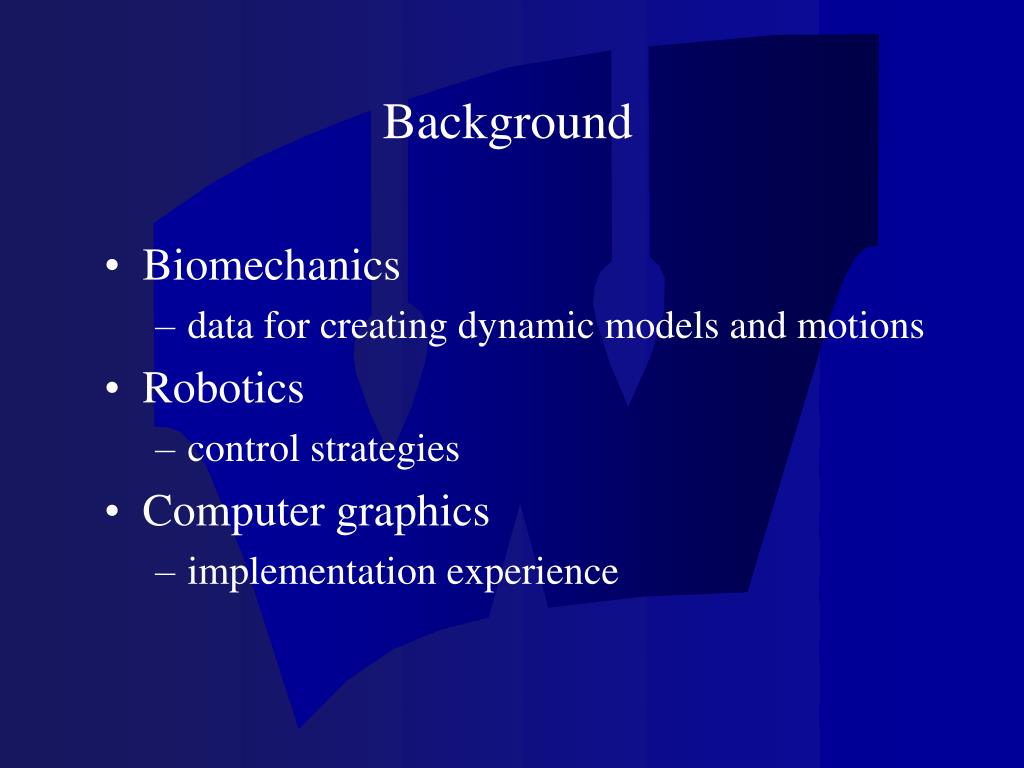 Background

• Biomechanics
– data for creating dynamic models and motions
• Robotics
– control strategies
• Computer graphics
– implementation experience